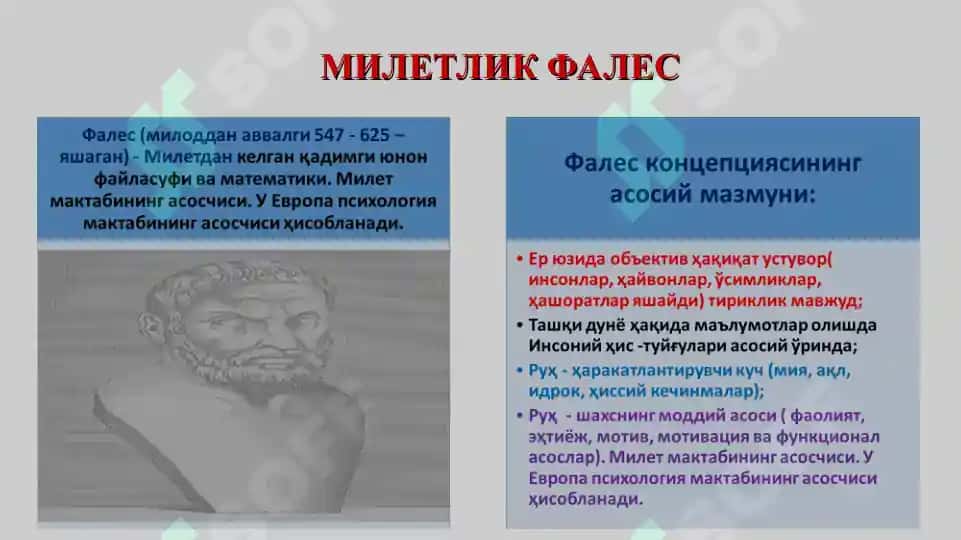 МИЛЕТЛИК ФАЛЕС

Фалес (милоддан аввалги 547 - 625 – яшаган) - Милетдан келган қадимги юнон файласуфи ва математики. Милет мактабининг асосчиси. У Европа психология мактабининг асосчиси ҳисобланади.

Фалес концепциясининг асосий мазмуни:

• Ер юзида объектив ҳақиқат устувор( инсонлар, ҳайвонлар, ўсимликлар, ҳашоратлар яшайди) тириклик мавжуд;
• Ташқи дунё ҳақида маълумотлар олишда Инсоний ҳис -туйғулари асосий ўринда;
• Руҳ - ҳаракатлантирувчи куч (мия, ақл, идрок, ҳиссий кечинмалар);
• Руҳ - шахснинг моддий асоси ( фаолият, эҳтиёж, мотив, мотивация ва функционал асослар). Милет мактабининг асосчиси. У Европа психология мактабининг асосчиси ҳисобланади.